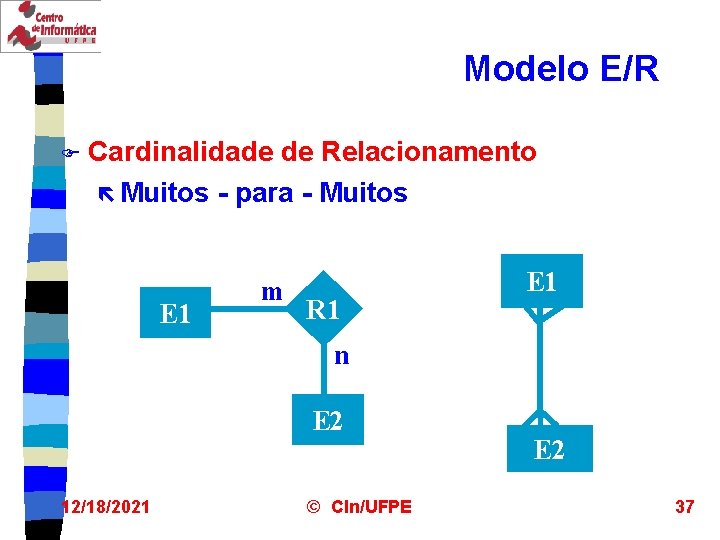 Centro de Informática UFPE

Modelo E/R

Cardinalidade de Relacionamento

Muitos - para - Muitos

E1 m R1 n E2

E1

E2

12/18/2021 © CIn/UFPE 37